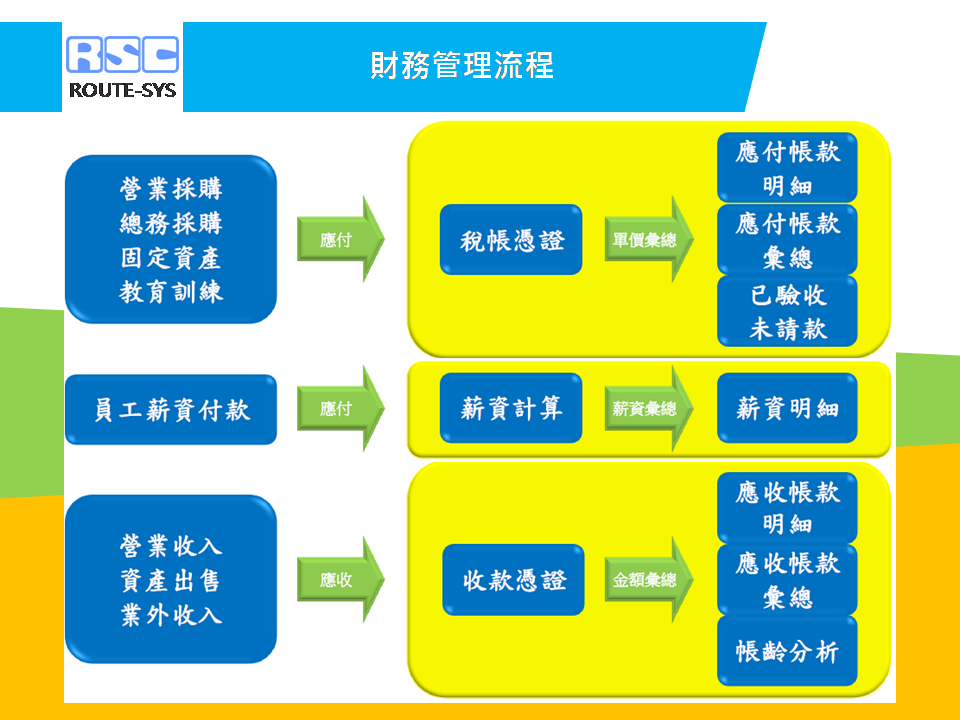 RSC
ROUTE-SYS

財務管理流程

營業採購
總務採購
固定資產
教育訓練

應付

稅帳憑證

單價彙總

應付帳款明細

應付帳款彙總

已驗收未請款

員工薪資付款

應付

薪資計算

薪資彙總

薪資明細

營業收入
資產出售
業外收入

應收

收款憑證

金額彙總

應收帳款明細

應收帳款彙總

帳齡分析